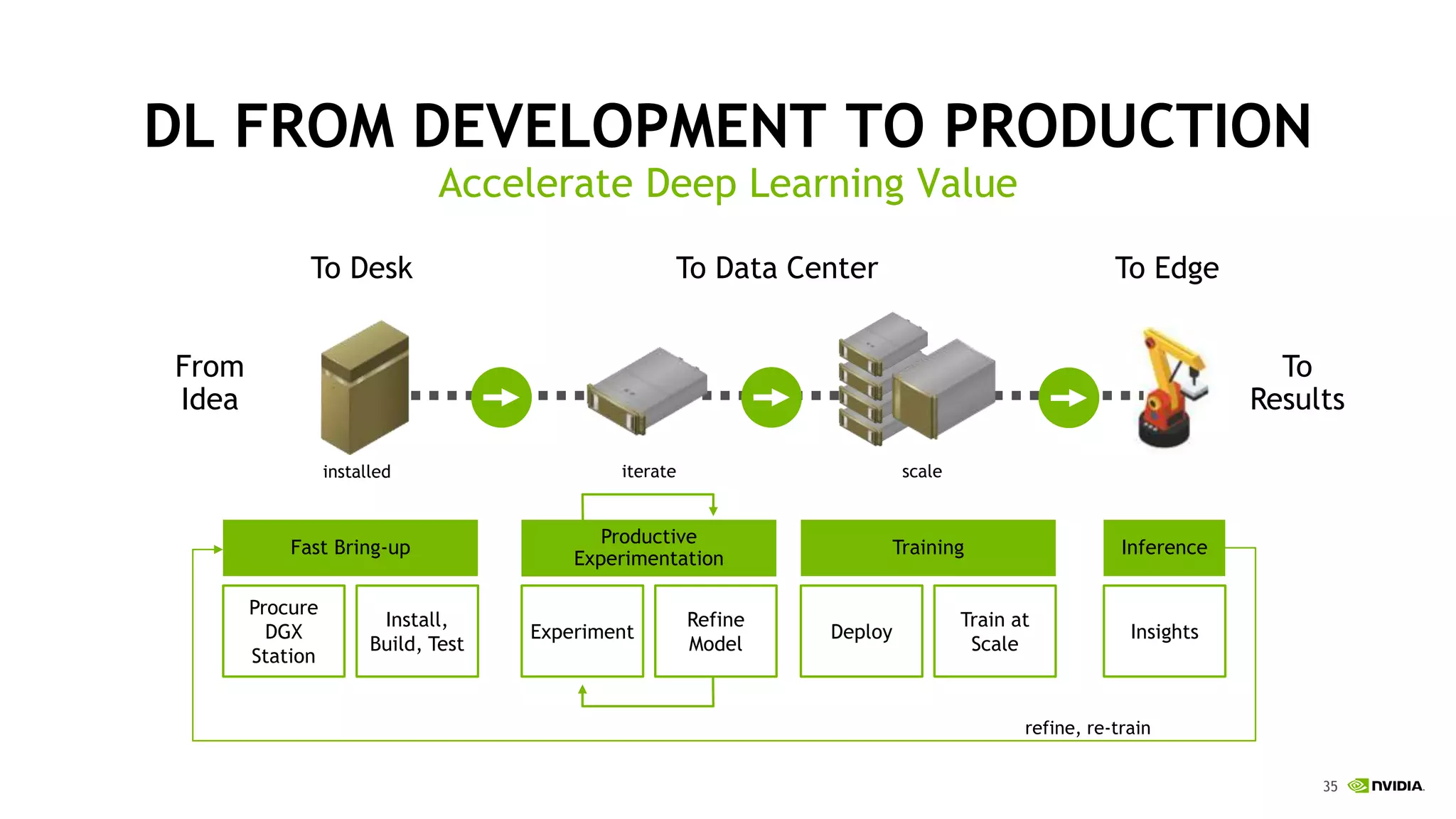 DL FROM DEVELOPMENT TO PRODUCTION
Accelerate Deep Learning Value

To Desk

To Data Center

To Edge

From Idea

To Results

installed

iterate

scale

Fast Bring-up

Productive Experimentation

Training

Inference

Procure DGX Station

Install, Build, Test

Experiment

Refine Model

Deploy

Train at Scale

Insights

refine, re-train

35 NVIDIA.